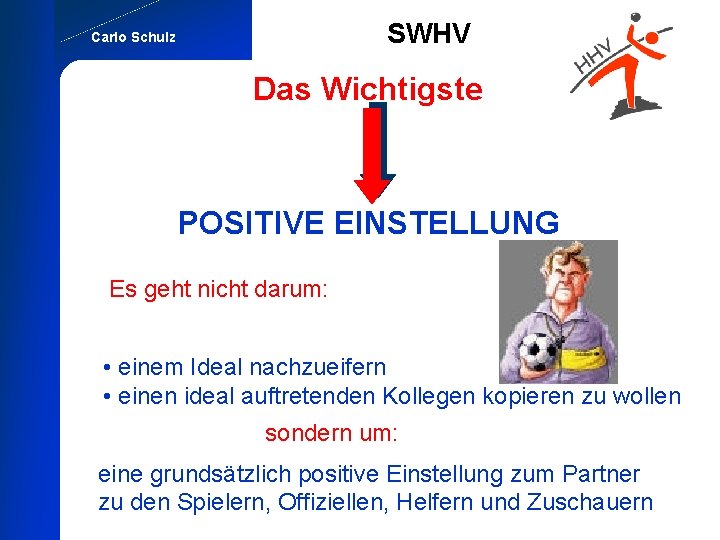 Carlo Schulz

SWHV

HHV

Das Wichtigste

POSITIVE EINSTELLUNG

Es geht nicht darum:

• einem Ideal nachzueifern
• einen ideal auftretenden Kollegen kopieren zu wollen

sondern um:

eine grundsätzlich positive Einstellung zum Partner zu den Spielern, Offiziellen, Helfern und Zuschauern